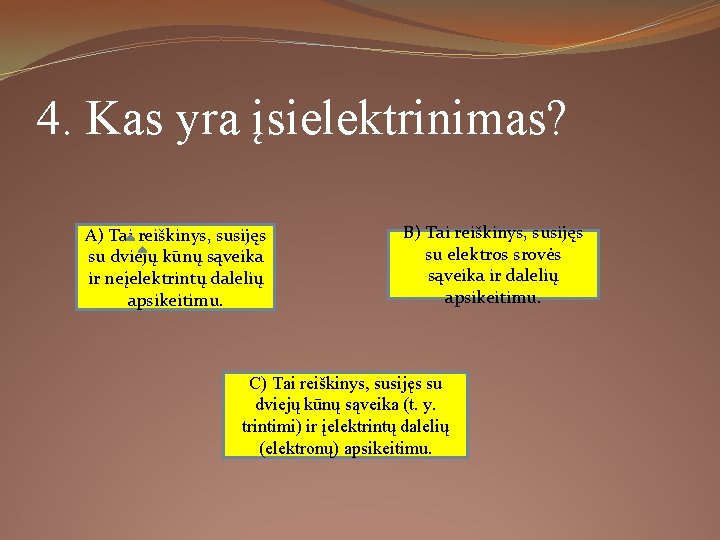 4. Kas yra įsielektrinimas?

A) Tai reiškinys, susijęs su dviejų kūnų sąveika ir neįelektrintų dalelių apsikeitimu.

B) Tai reiškinys, susijęs su elektros srovės sąveika ir dalelių apsikeitimu.

C) Tai reiškinys, susijęs su dviejų kūnų sąveika (t. y. trintimi) ir įelektrintų dalelių (elektronų) apsikeitimu.